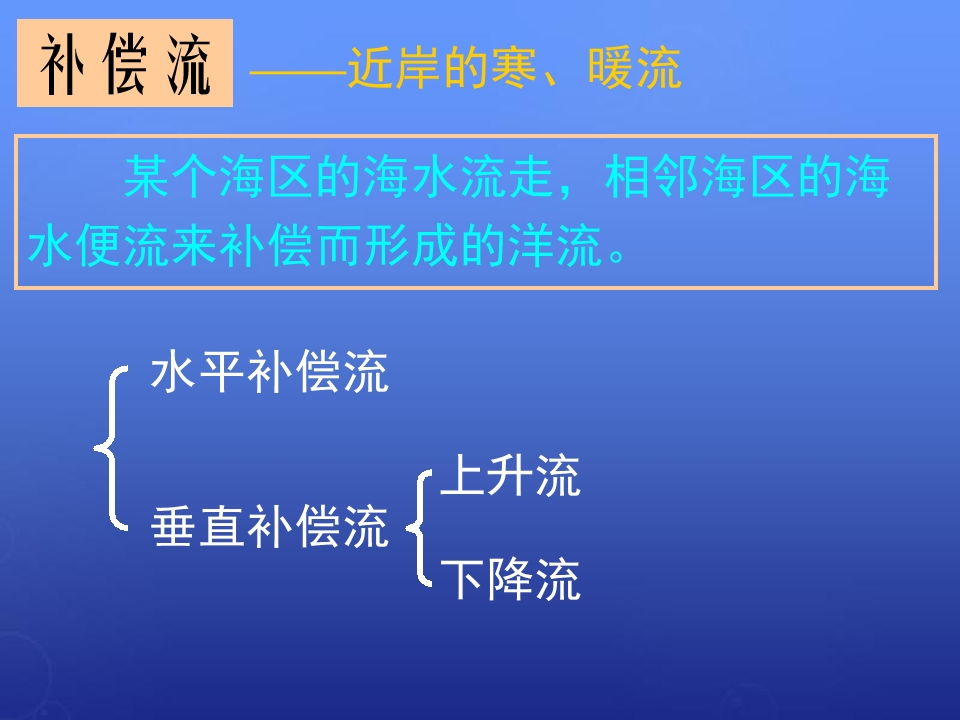 补偿流 ——近岸的寒、暖流

某个海区的海水流走，相邻海区的海水便流来补偿而形成的洋流。

水平补偿流

垂直补偿流

上升流

下降流